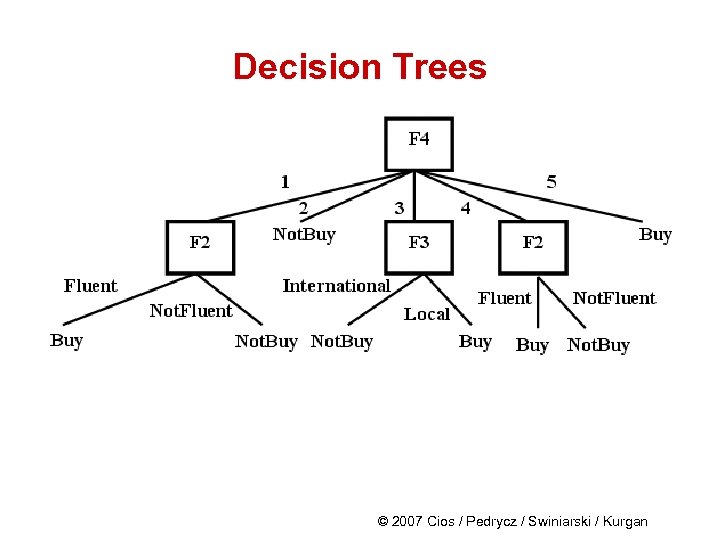 Decision Trees

F4

1

2

3

4

5

F2

NotBuy

F3

F2

Buy

Fluent

NotFluent

International

Local

Fluent

NotFluent

Buy

NotBuy

NotBuy

Buy

Buy

NotBuy

© 2007 Cios / Pedrycz / Swiniarski / Kurgan